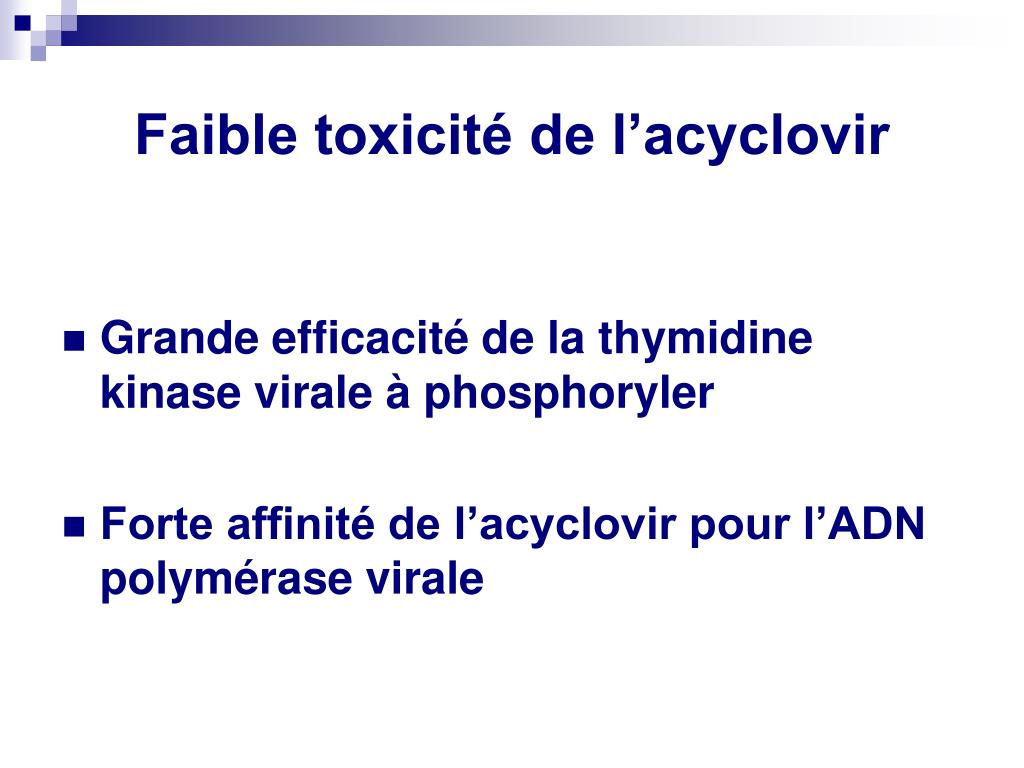 Faible toxicité de l’acyclovir

Grande efficacité de la thymidine kinase virale à phosphoryler

Forte affinité de l’acyclovir pour l’ADN polymérase virale